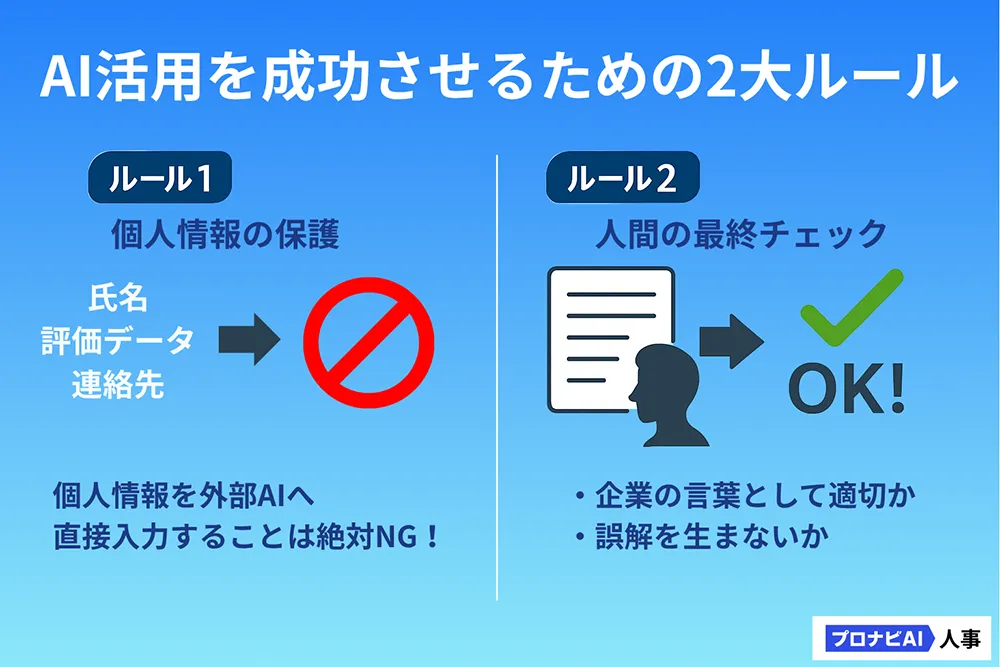 AI活用を成功させるための2大ルール

ルール1

個人情報の保護

氏名
評価データ
連絡先

個人情報を外部AIへ
直接入力することは絶対NG！

ルール2

人間の最終チェック

OK!

・企業の言葉として適切か
・誤解を生まないか

プロナビAI 人事